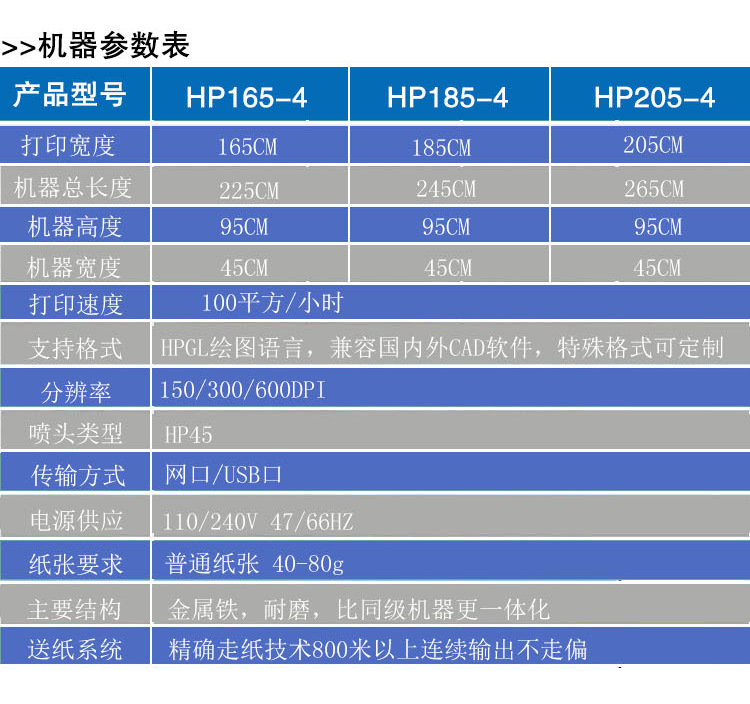 >>机器参数表

| 产品型号 | HP165-4 | HP185-4 | HP205-4 |
|---|---|---|---|
| 打印宽度 | 165CM | 185CM | 205CM |
| 机器总长度 | 225CM | 245CM | 265CM |
| 机器高度 | 95CM | 95CM | 95CM |
| 机器宽度 | 45CM | 45CM | 45CM |
| 打印速度 | 100平方/小时 | | |
| 支持格式 | HPGL绘图语言，兼容国内外CAD软件，特殊格式可定制 | | |
| 分辨率 | 150/300/600DPI | | |
| 喷头类型 | HP45 | | |
| 传输方式 | 网口/USB口 | | |
| 电源供应 | 110/240V 47/66HZ | | |
| 纸张要求 | 普通纸张 40-80g | | |
| 主要结构 | 金属铁，耐磨，比同级机器更一体化 | | |
| 送纸系统 | 精确走纸技术800米以上连续输出不走偏 | | |